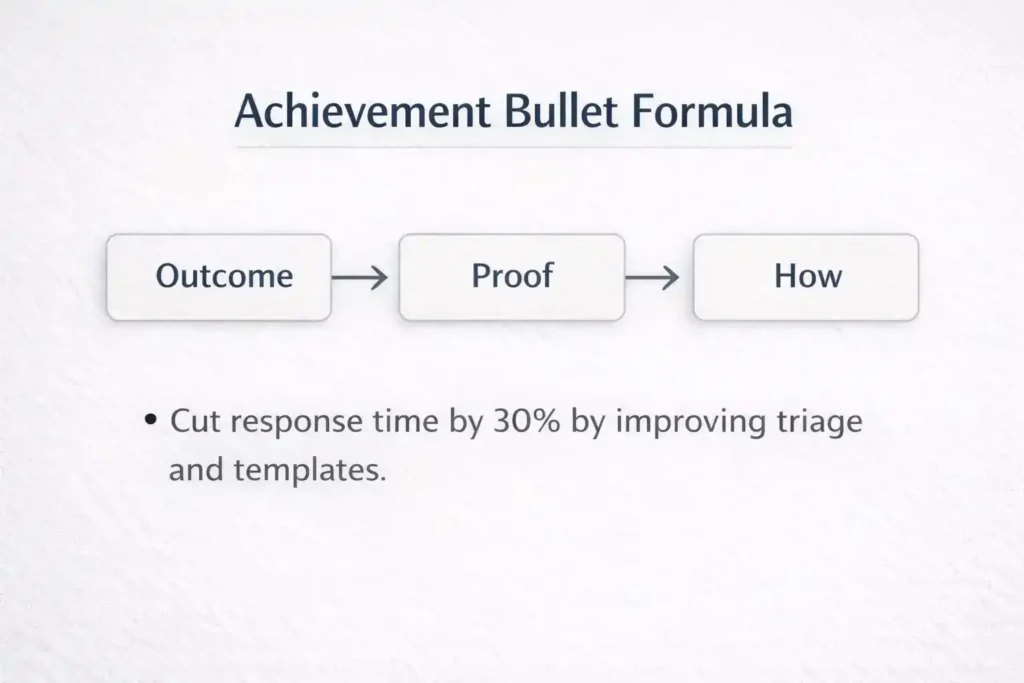 Achievement Bullet Formula

Outcome → Proof → How

• Cut response time by 30% by improving triage and templates.